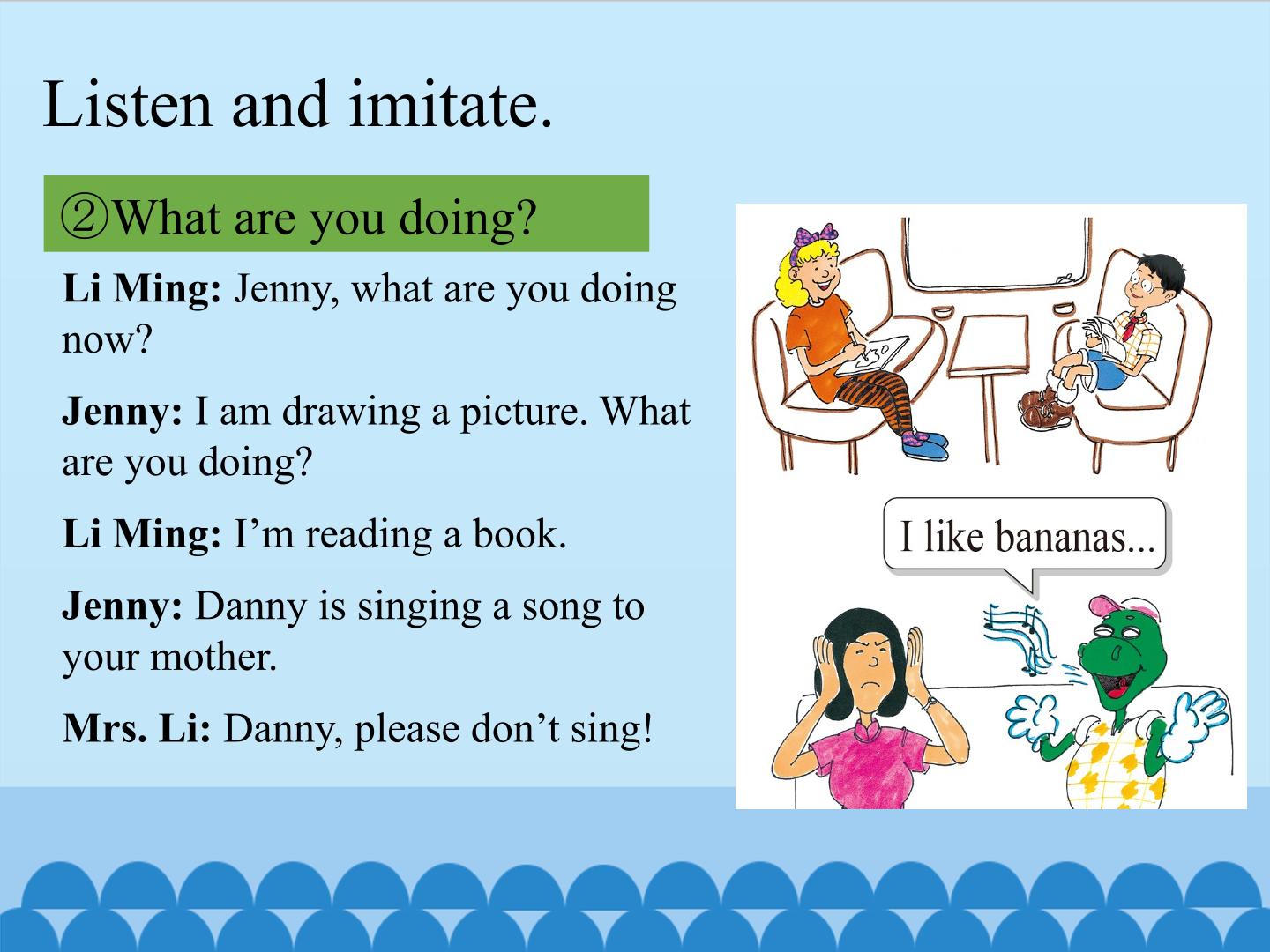 Listen and imitate.

②What are you doing?

Li Ming: Jenny, what are you doing now?

Jenny: I am drawing a picture. What are you doing?

Li Ming: I'm reading a book.

Jenny: Danny is singing a song to your mother.

Mrs. Li: Danny, please don't sing!

I like bananas...